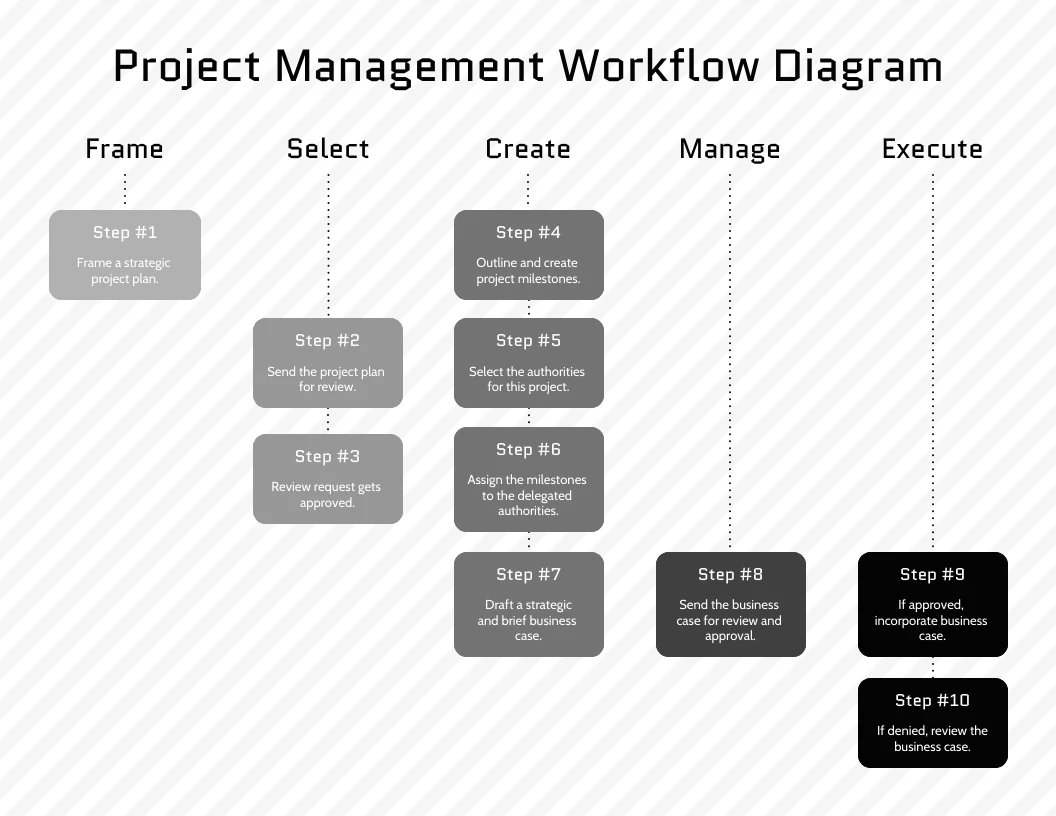 Project Management Workflow Diagram

Frame

Step #1

Frame a strategic project plan.

Select

Step #2

Send the project plan for review.

Step #3

Review request gets approved.

Create

Step #4

Outline and create project milestones.

Step #5

Select the authorities for this project.

Step #6

Assign the milestones to the delegated authorities.

Step #7

Draft a strategic and brief business case.

Manage

Step #8

Send the business case for review and approval.

Execute

Step #9

If approved, incorporate business case.

Step #10

If denied, review the business case.